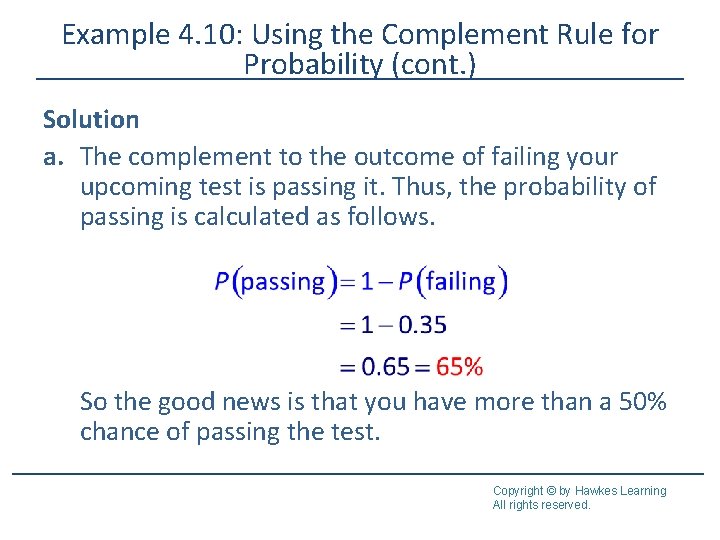 Example 4.10: Using the Complement Rule for Probability (cont.)

Solution

a. The complement to the outcome of failing your upcoming test is passing it. Thus, the probability of passing is calculated as follows.

$P(\text{passing}) = 1 - P(\text{failing})$
$= 1 - 0.35$
$= 0.65 = 65\%$

So the good news is that you have more than a 50% chance of passing the test.

Copyright © by Hawkes Learning
All rights reserved.